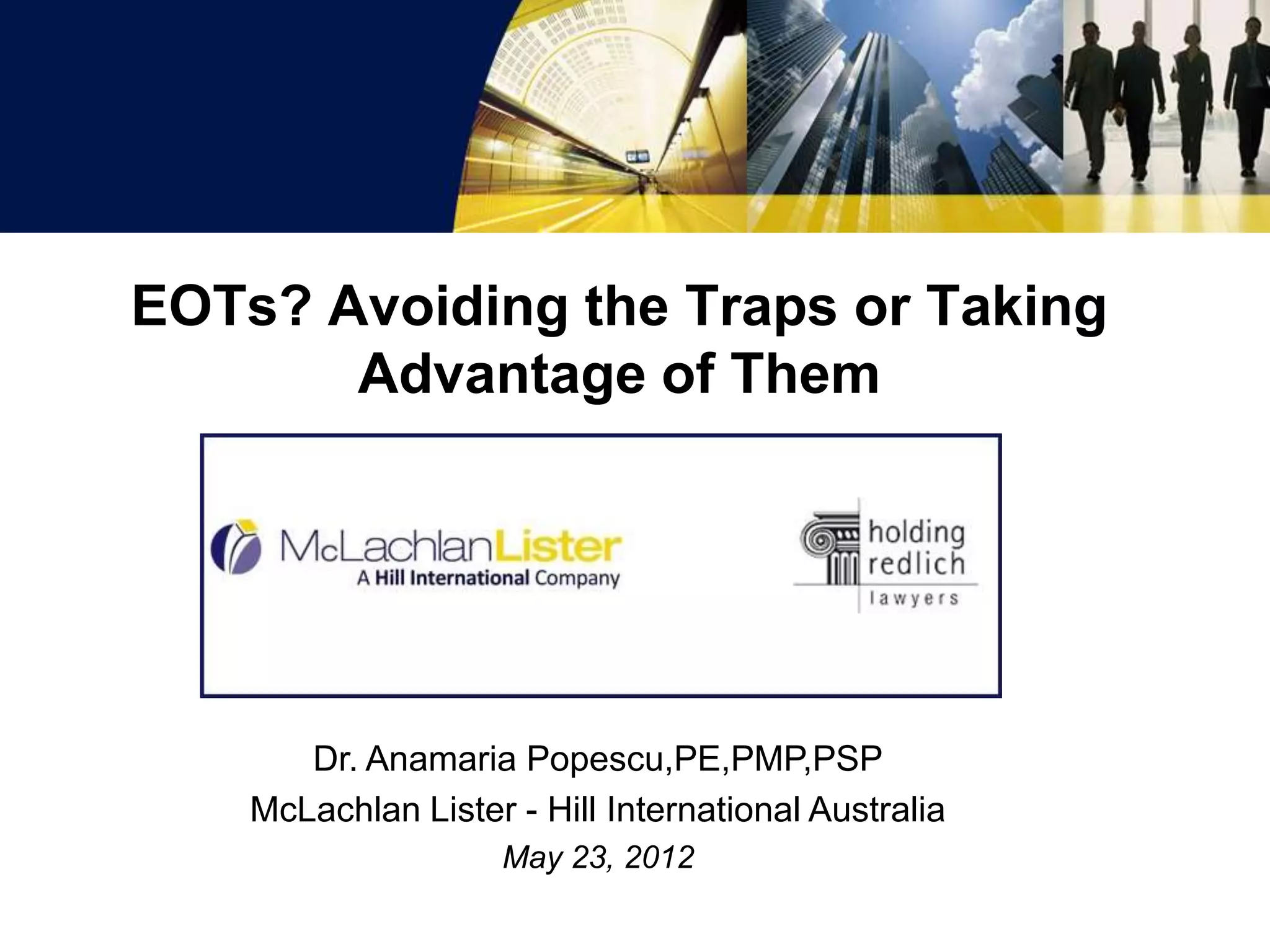 EOTs? Avoiding the Traps or Taking Advantage of Them

McLachlanLister
A Hill International Company

holding redlich
lawyers

Dr. Anamaria Popescu,PE,PMP,PSP
McLachlan Lister - Hill International Australia
May 23, 2012